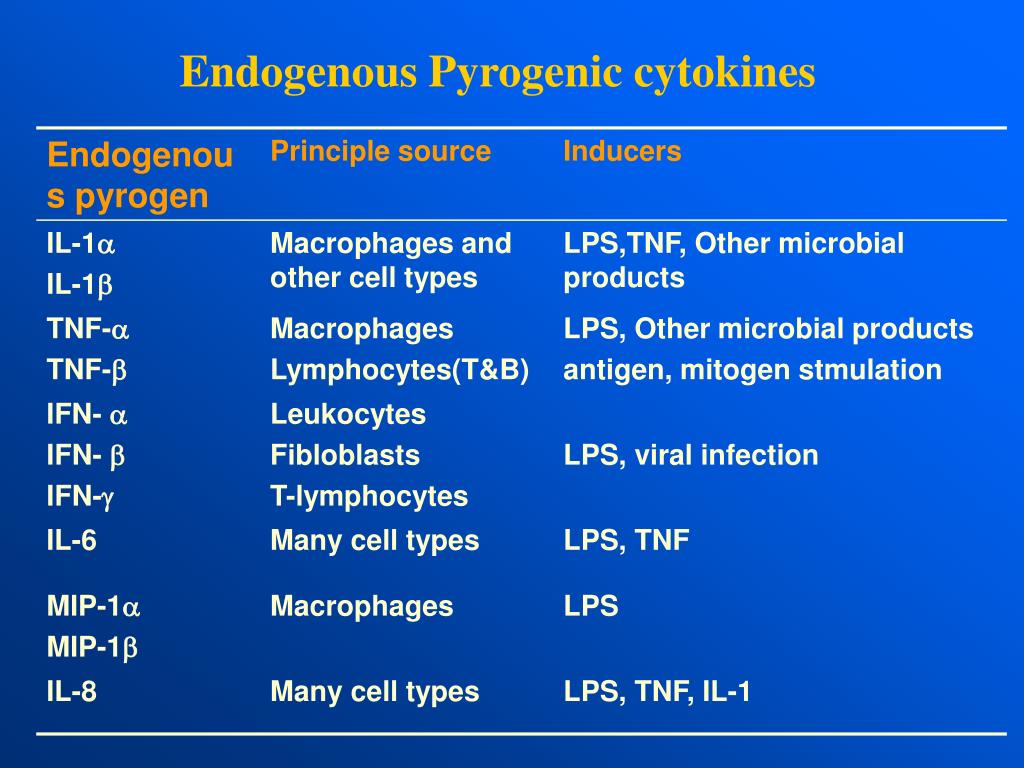 Endogenous Pyrogenic cytokines

| Endogenous pyrogen | Principle source | Inducers |
|---|---|---|
| IL-1$\alpha$ IL-1$\beta$ | Macrophages and other cell types | LPS,TNF, Other microbial products |
| TNF-$\alpha$ | Macrophages | LPS, Other microbial products |
| TNF-$\beta$ | Lymphocytes(T&B) | antigen, mitogen stmulation |
| IFN- $\alpha$ | Leukocytes | |
| IFN- $\beta$ | Fibloblasts | LPS, viral infection |
| IFN-$\gamma$ | T-lymphocytes | |
| IL-6 | Many cell types | LPS, TNF |
| MIP-1$\alpha$ MIP-1$\beta$ | Macrophages | LPS |
| IL-8 | Many cell types | LPS, TNF, IL-1 |